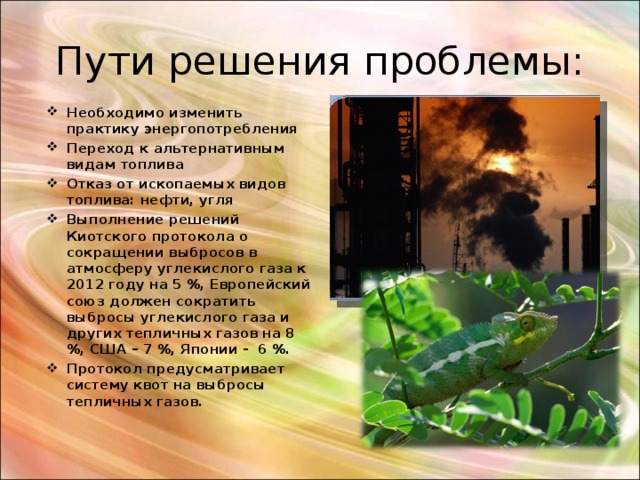 Пути решения проблемы:

❖ Необходимо изменить практику энергопотребления
❖ Переход к альтернативным видам топлива
❖ Отказ от ископаемых видов топлива: нефти, угля
❖ Выполнение решений Киотского протокола о сокращении выбросов в атмосферу углекислого газа к 2012 году на 5 %, Европейский союз должен сократить выбросы углекислого газа и других тепличных газов на 8 %, США – 7 %, Японии – 6 %.
❖ Протокол предусматривает систему квот на выбросы тепличных газов.